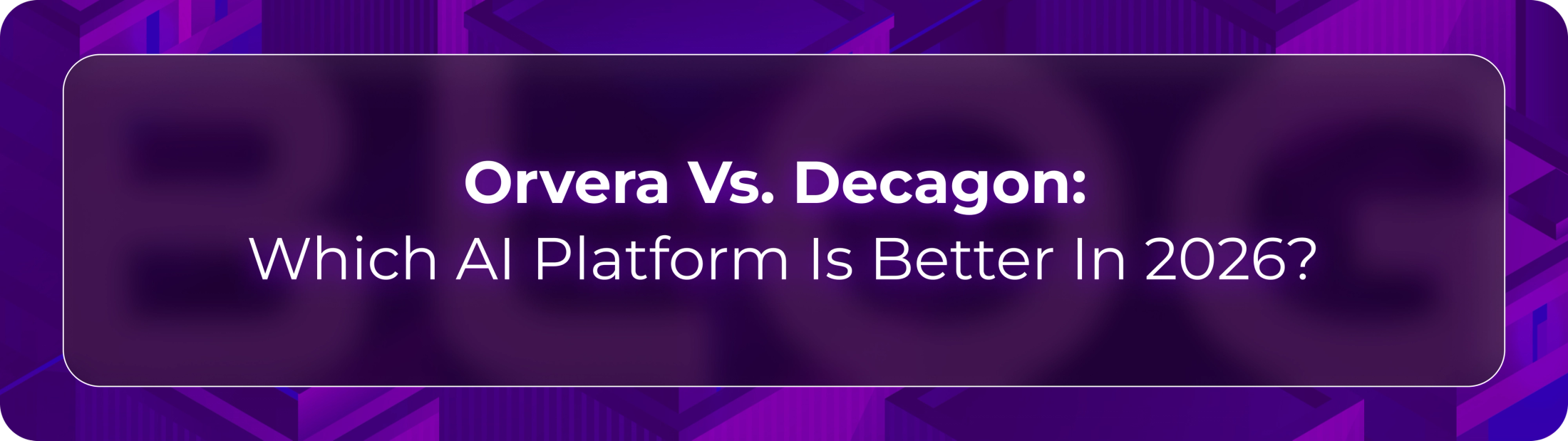 Orvera Vs. Decagon:
Which AI Platform Is Better In 2026?